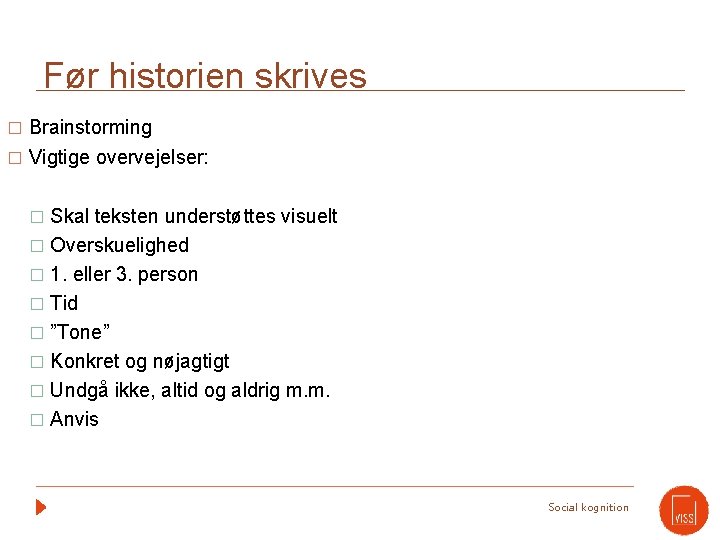 Før historien skrives

□ Brainstorming
□ Vigtige overvejelser:

□ Skal teksten understøttes visuelt
□ Overskuelighed
□ 1. eller 3. person
□ Tid
□ ”Tone”
□ Konkret og nøjagtigt
□ Undgå ikke, altid og aldrig m.m.
□ Anvis

Social kognition

VISS